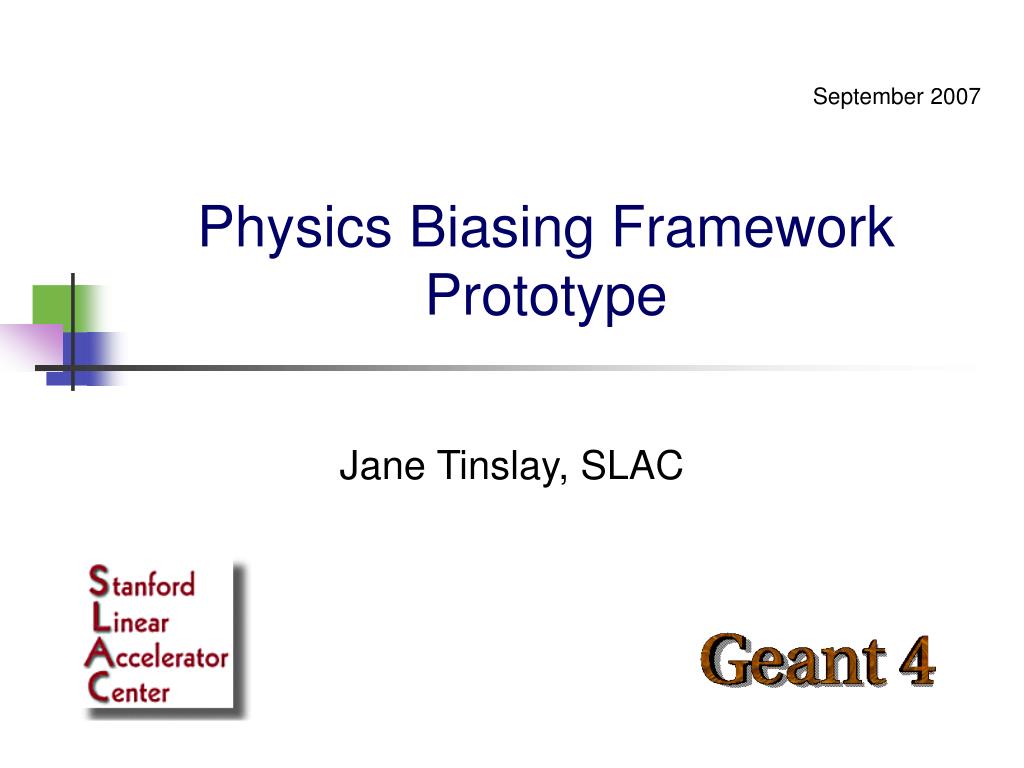 September 2007

Physics Biasing Framework Prototype

Jane Tinslay, SLAC

Stanford
Linear
Accelerator
Center

Geant 4